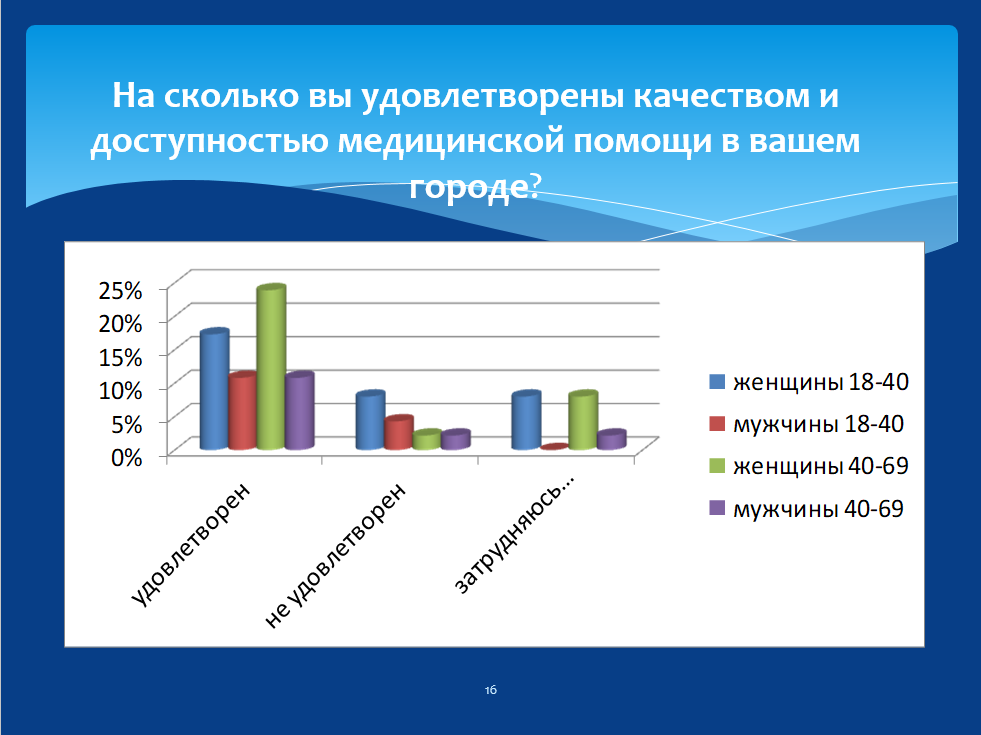 На сколько вы удовлетворены качеством и доступностью медицинской помощи в вашем городе?

25%
20%
15%
10%
5%
0%

удовлетворен
не удовлетворен
затрудняюсь...

женщины 18-40
мужчины 18-40
женщины 40-69
мужчины 40-69

16